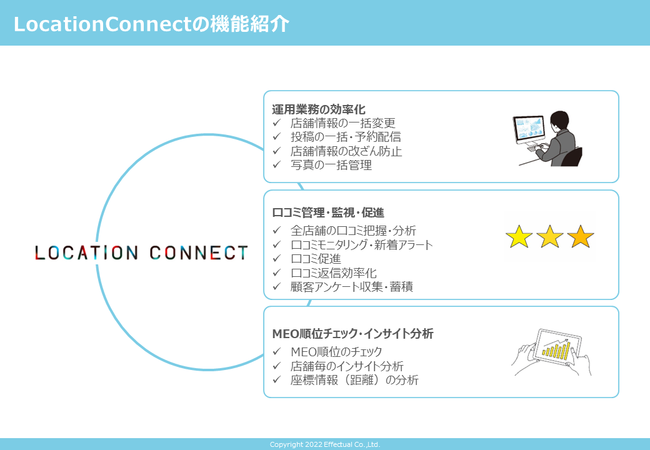 LocationConnectの機能紹介

LOCATION CONNECT

運用業務の効率化
✓ 店舗情報の一括変更
✓ 投稿の一括・予約配信
✓ 店舗情報の改ざん防止
✓ 写真の一括管理

口コミ管理・監視・促進
✓ 全店舗の口コミ把握・分析
✓ 口コミモニタリング・新着アラート
✓ 口コミ促進
✓ 口コミ返信効率化
✓ 顧客アンケート収集・蓄積

MEO順位チェック・インサイト分析
✓ MEO順位のチェック
✓ 店舗毎のインサイト分析
✓ 座標情報（距離）の分析

Copyright 2022 Effectual Co.,Ltd.